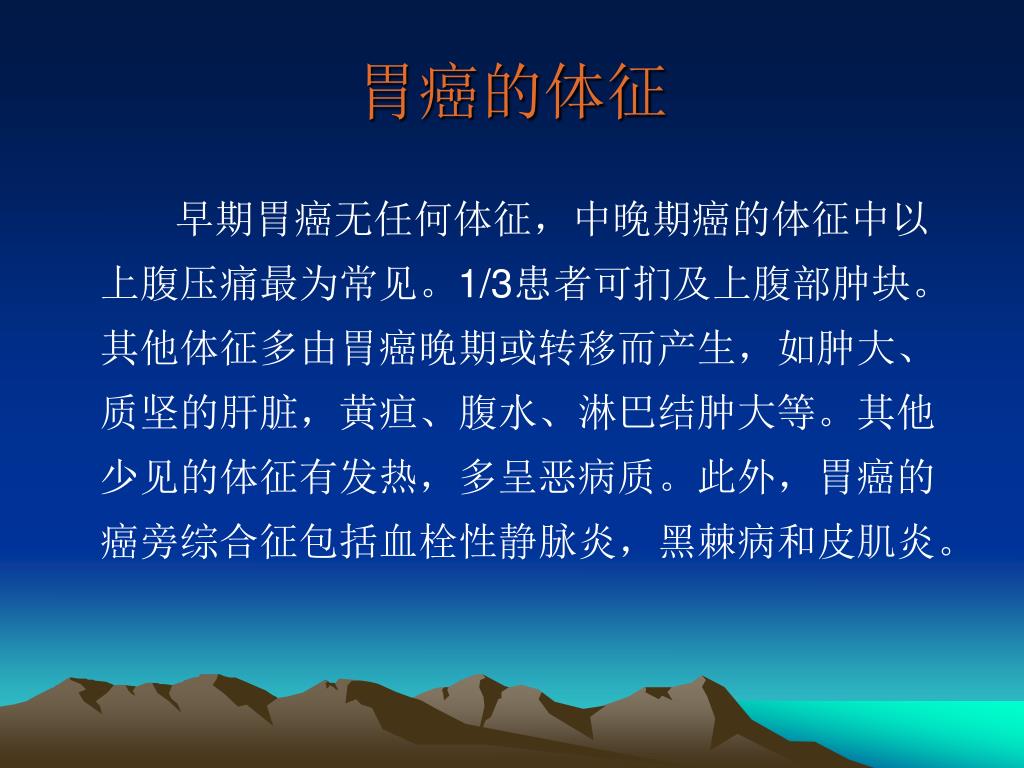 胃癌的体征

早期胃癌无任何体征，中晚期癌的体征中以上腹压痛最为常见。1/3患者可扪及上腹部肿块。其他体征多由胃癌晚期或转移而产生，如肿大、质坚的肝脏，黄疸、腹水、淋巴结肿大等。其他少见的体征有发热，多呈恶病质。此外，胃癌的癌旁综合征包括血栓性静脉炎，黑棘病和皮肌炎。